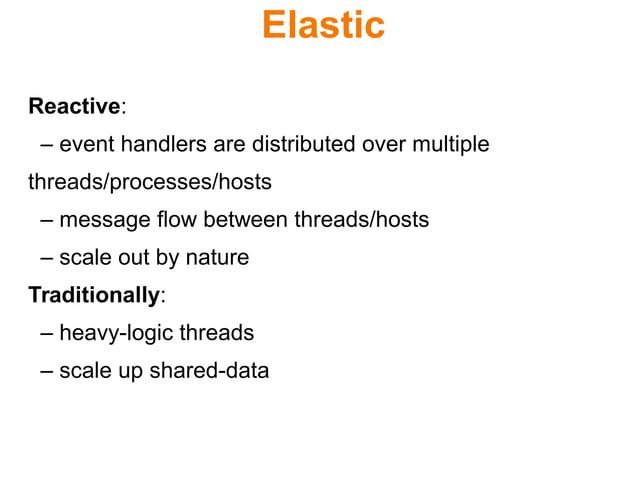 Elastic

Reactive:

– event handlers are distributed over multiple threads/processes/hosts

– message flow between threads/hosts

– scale out by nature

Traditionally:

– heavy-logic threads

– scale up shared-data